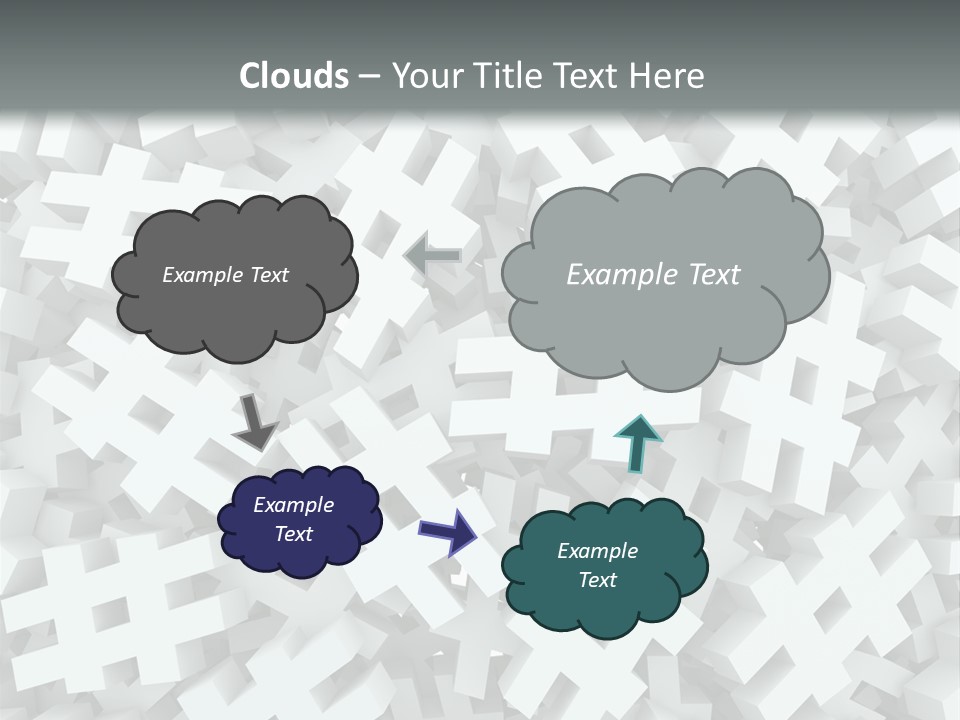 Clouds – Your Title Text Here

Example Text

Example Text

Example Text

Example Text